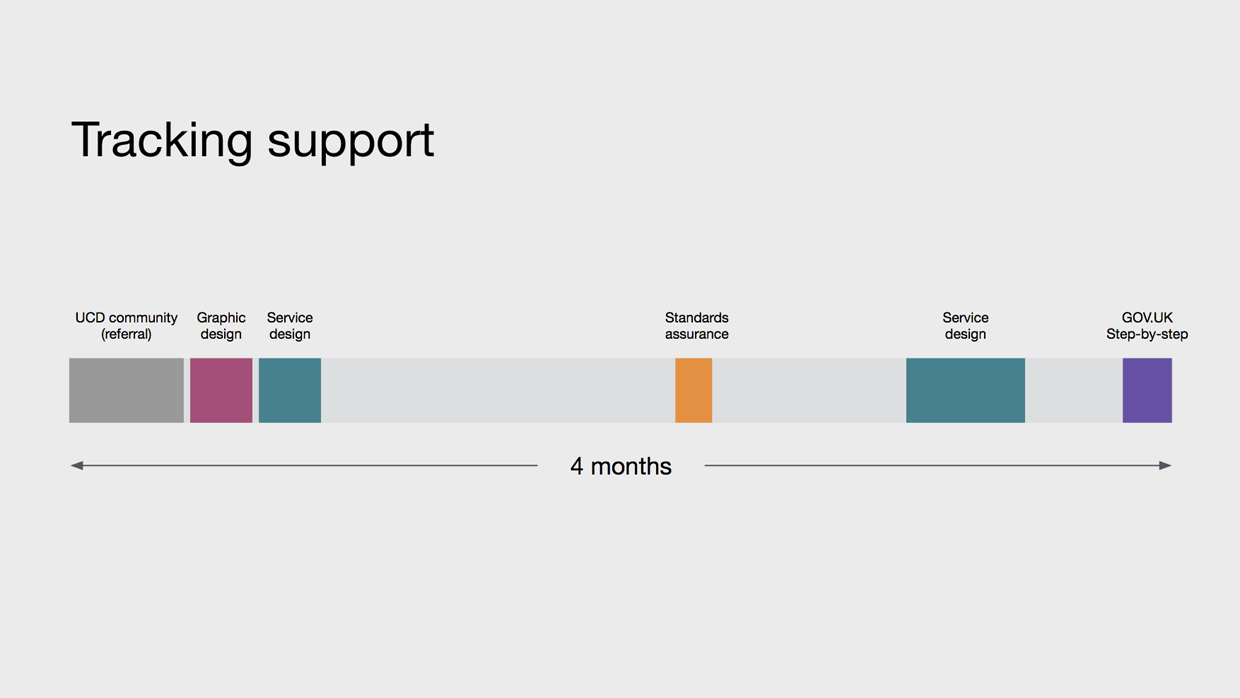 Tracking support

UCD community (referral)

Graphic design

Service design

Standards assurance

Service design

GOV.UK Step-by-step

4 months